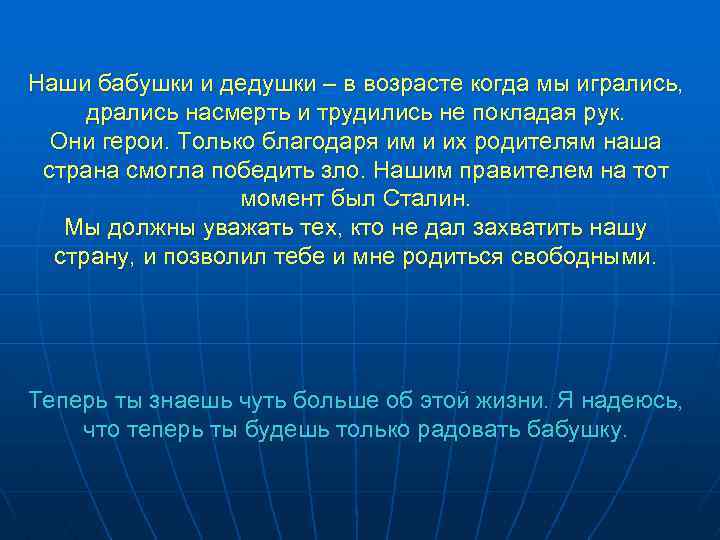 Наши бабушки и дедушки – в возрасте когда мы игрались, дрались насмерть и трудились не покладая рук.
Они герои. Только благодаря им и их родителям наша страна смогла победить зло. Нашим правителем на тот момент был Сталин.
Мы должны уважать тех, кто не дал захватить нашу страну, и позволил тебе и мне родиться свободными.

Теперь ты знаешь чуть больше об этой жизни. Я надеюсь, что теперь ты будешь только радовать бабушку.